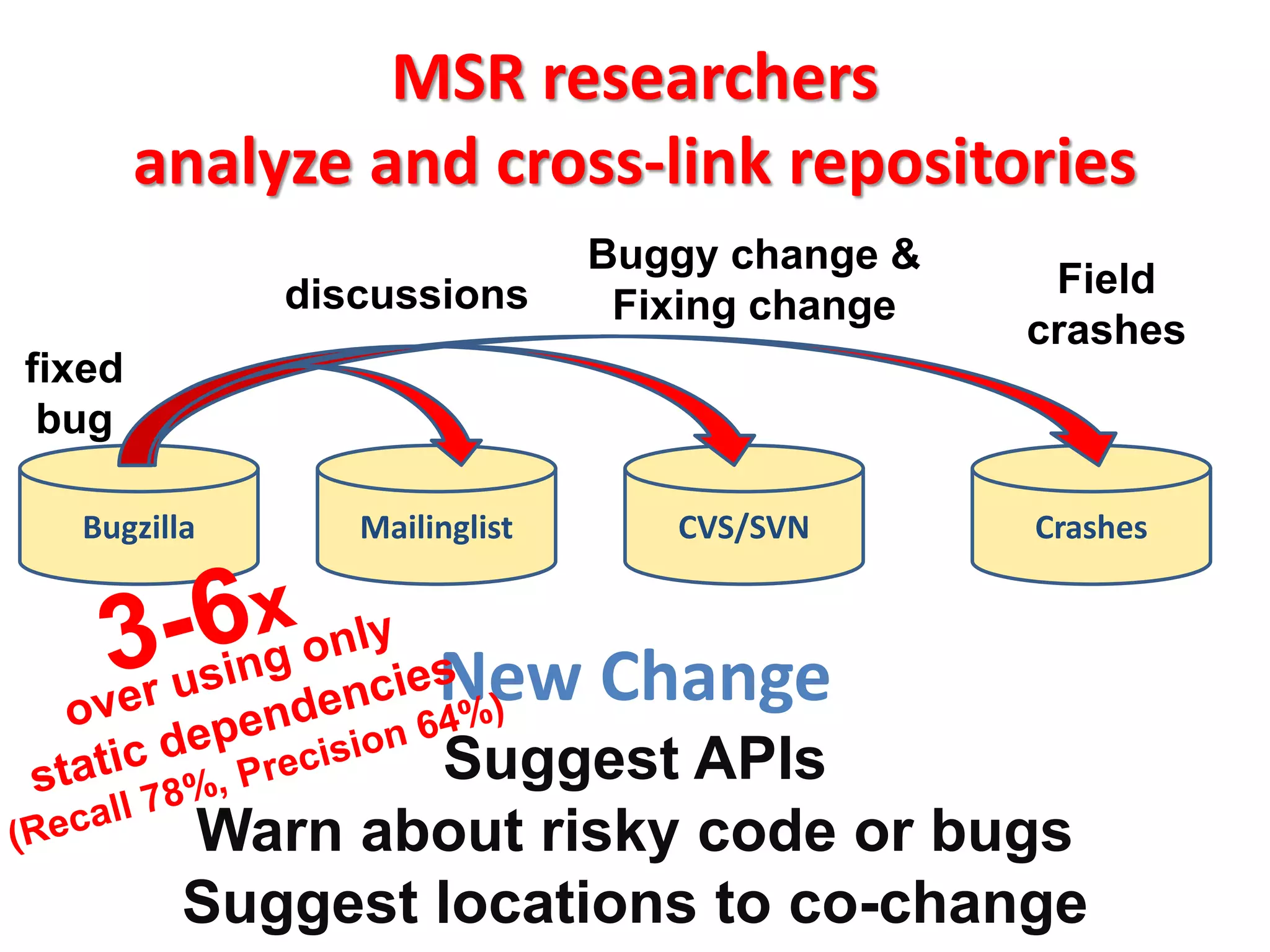 MSR researchers
analyze and cross-link repositories

fixed bug

discussions

Buggy change &
Fixing change

Field crashes

Bugzilla

Mailinglist

CVS/SVN

Crashes

3-6x
over using only
static dependencies
(Recall 78%, Precision 64%)

New Change

Suggest APIs
Warn about risky code or bugs
Suggest locations to co-change